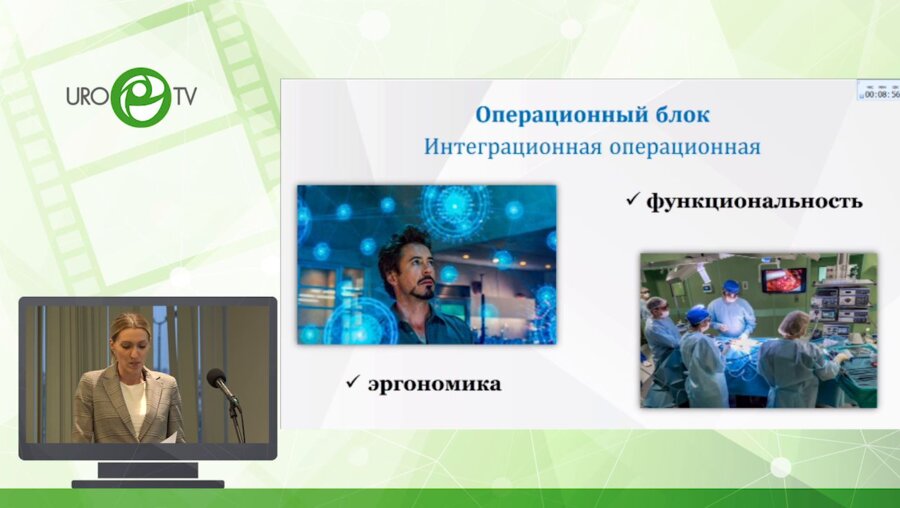 URO TV

00:08:56

Операционный блок
Интеграционная операционная

✓ функциональность

✓ эргономика